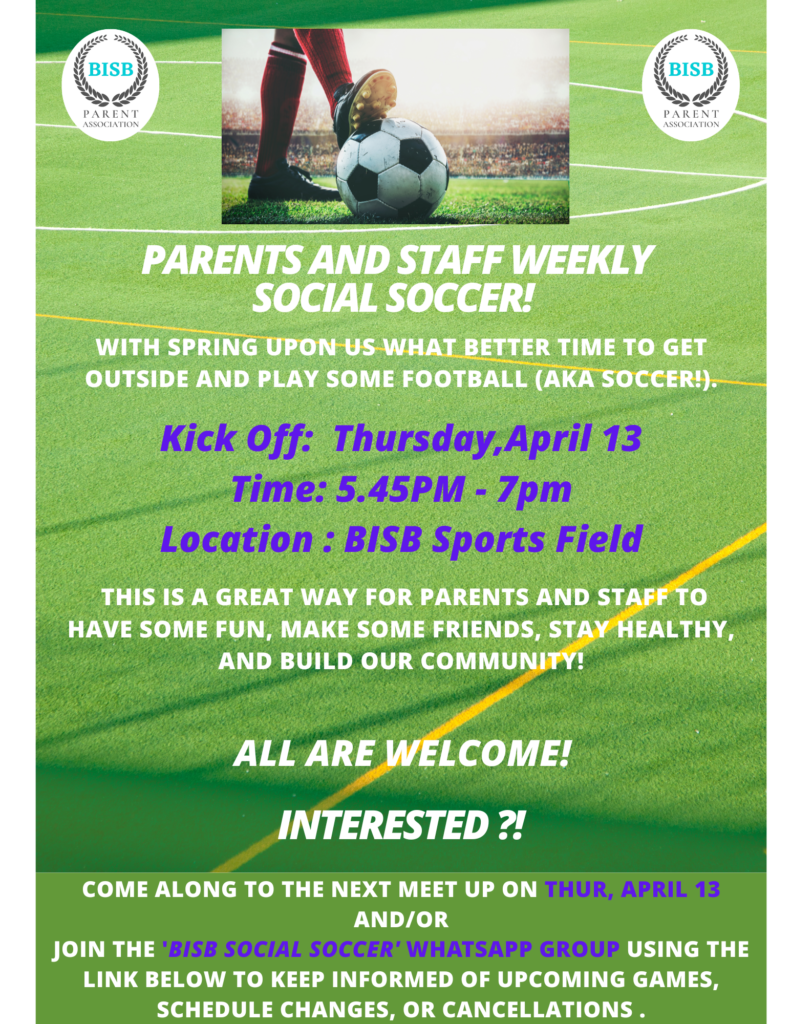 BISB
PARENT
ASSOCIATION

BISB
PARENT
ASSOCIATION

PARENTS AND STAFF WEEKLY SOCIAL SOCCER!

WITH SPRING UPON US WHAT BETTER TIME TO GET OUTSIDE AND PLAY SOME FOOTBALL (AKA SOCCER!).

Kick Off: Thursday,April 13
Time: 5.45PM - 7pm
Location : BISB Sports Field

THIS IS A GREAT WAY FOR PARENTS AND STAFF TO HAVE SOME FUN, MAKE SOME FRIENDS, STAY HEALTHY, AND BUILD OUR COMMUNITY!

ALL ARE WELCOME!

INTERESTED ?!

COME ALONG TO THE NEXT MEET UP ON THUR, APRIL 13
AND/OR
JOIN THE 'BISB SOCIAL SOCCER' WHATSAPP GROUP USING THE LINK BELOW TO KEEP INFORMED OF UPCOMING GAMES, SCHEDULE CHANGES, OR CANCELLATIONS .